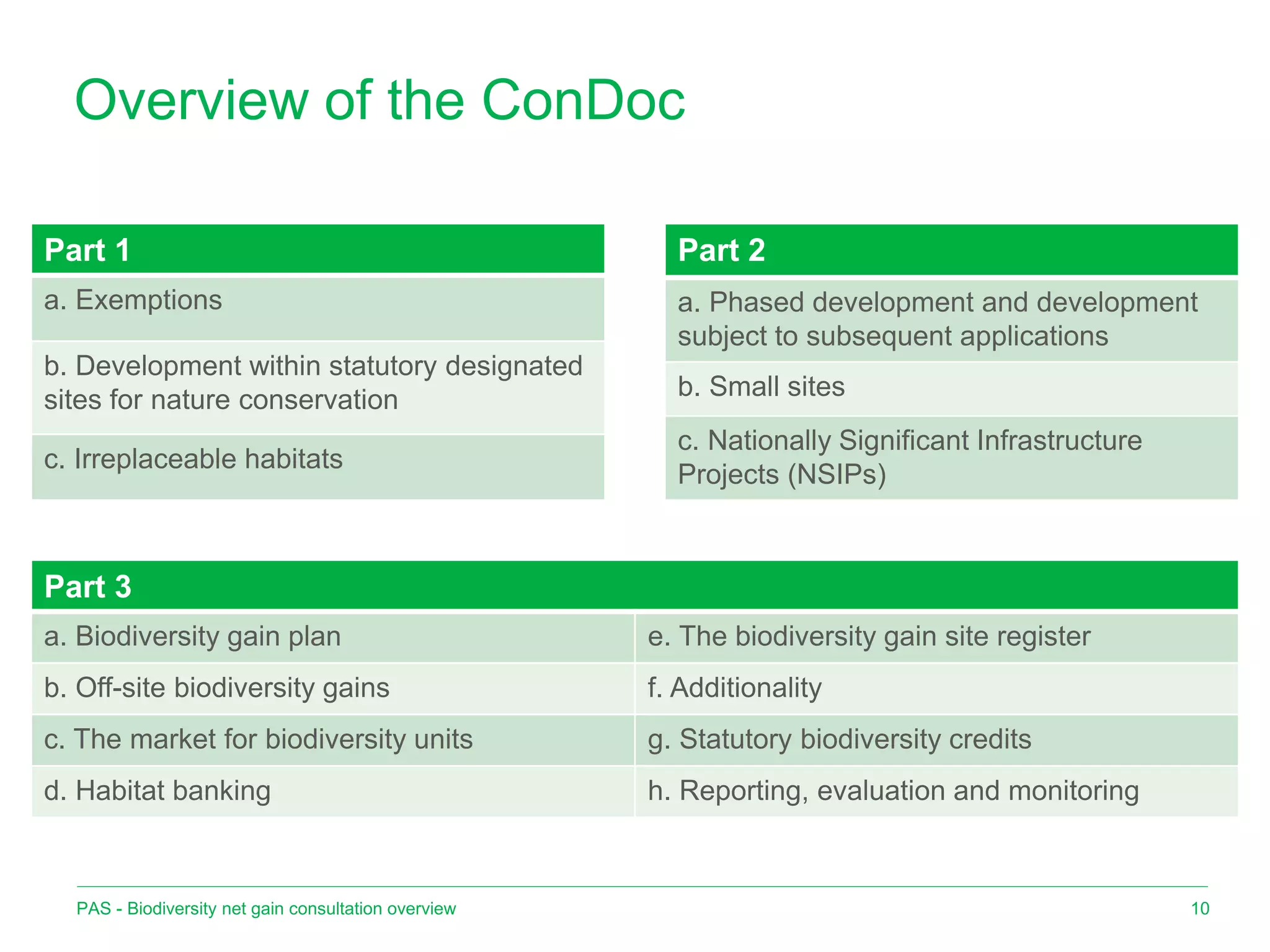 Overview of the ConDoc

| Part 1 |
|---|
| a. Exemptions |
| b. Development within statutory designated sites for nature conservation |
| c. Irreplaceable habitats |

| Part 2 |
|---|
| a. Phased development and development subject to subsequent applications |
| b. Small sites |
| c. Nationally Significant Infrastructure Projects (NSIPs) |

| Part 3 | |
|---|---|
| a. Biodiversity gain plan | e. The biodiversity gain site register |
| b. Off-site biodiversity gains | f. Additionality |
| c. The market for biodiversity units | g. Statutory biodiversity credits |
| d. Habitat banking | h. Reporting, evaluation and monitoring |

PAS - Biodiversity net gain consultation overview

10